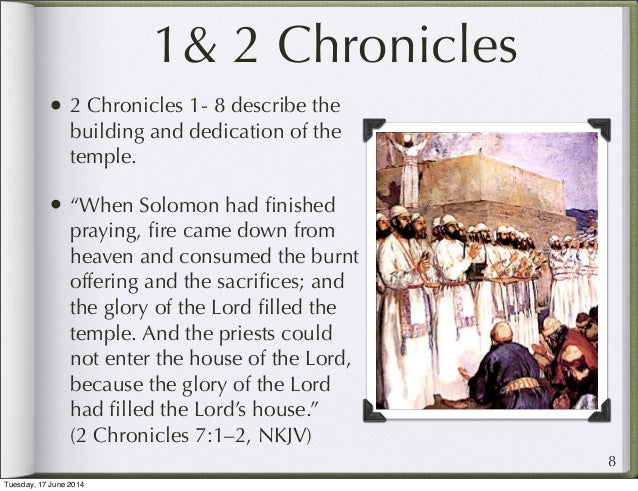 1& 2 Chronicles

• 2 Chronicles 1- 8 describe the building and dedication of the temple.

• “When Solomon had finished praying, fire came down from heaven and consumed the burnt offering and the sacrifices; and the glory of the Lord filled the temple. And the priests could not enter the house of the Lord, because the glory of the Lord had filled the Lord’s house.” (2 Chronicles 7:1–2, NKJV)

8

Tuesday, 17 June 2014